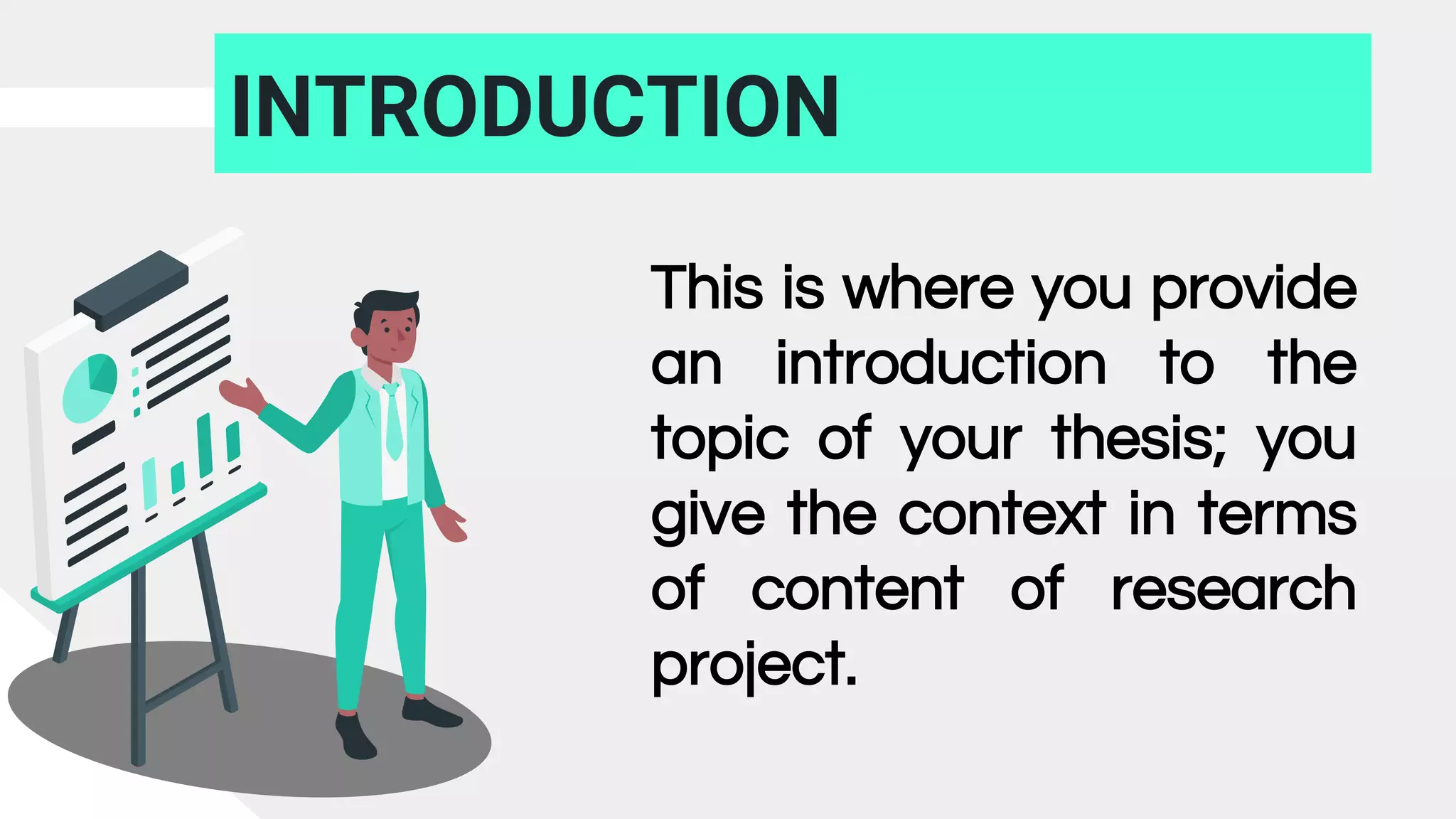 INTRODUCTION

This is where you provide an introduction to the topic of your thesis; you give the context in terms of content of research project.